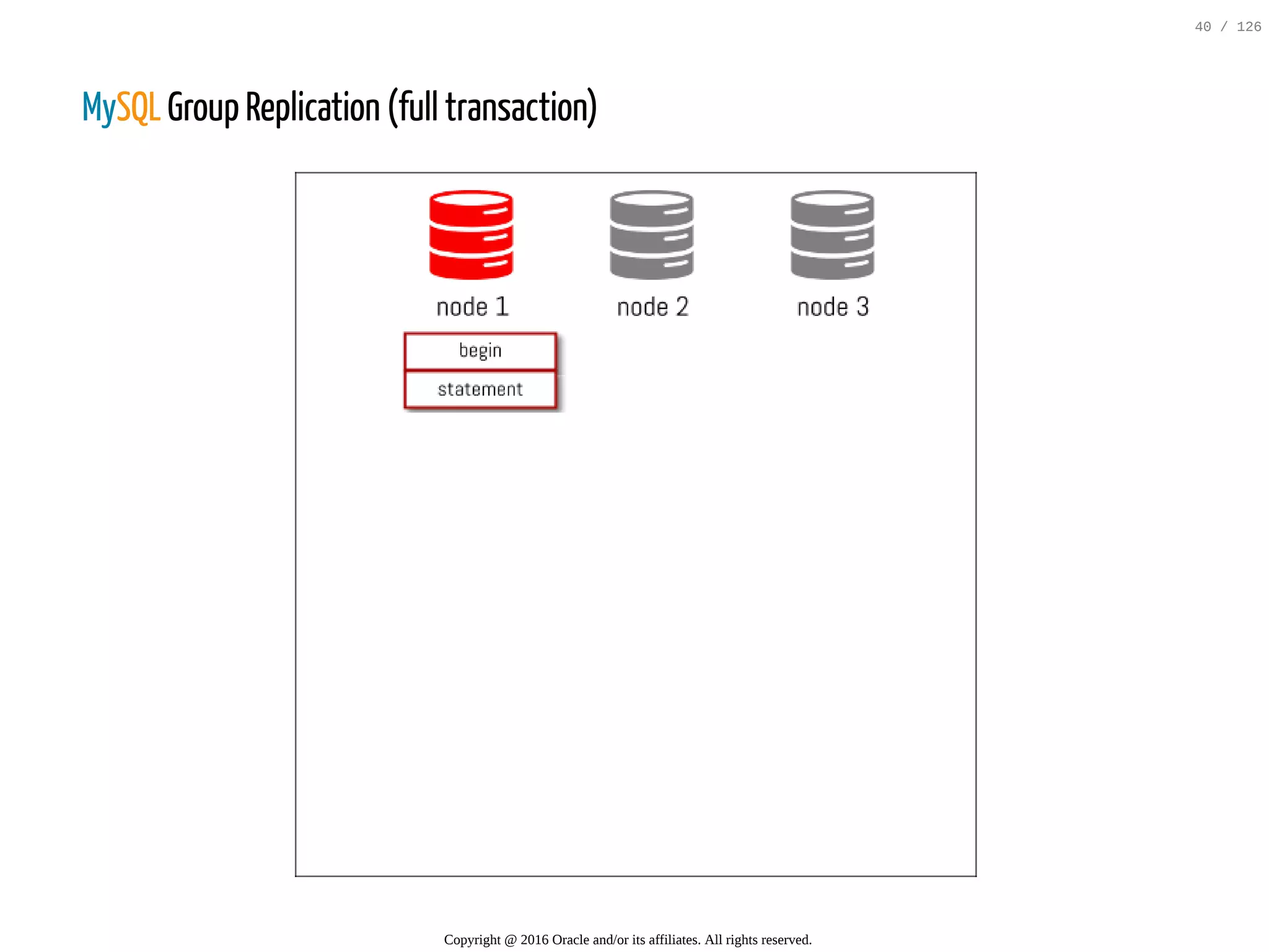 40 / 126

MySQL Group Replication (full transaction)

node 1

node 2

node 3

begin

statement

Copyright @ 2016 Oracle and/or its affiliates. All rights reserved.